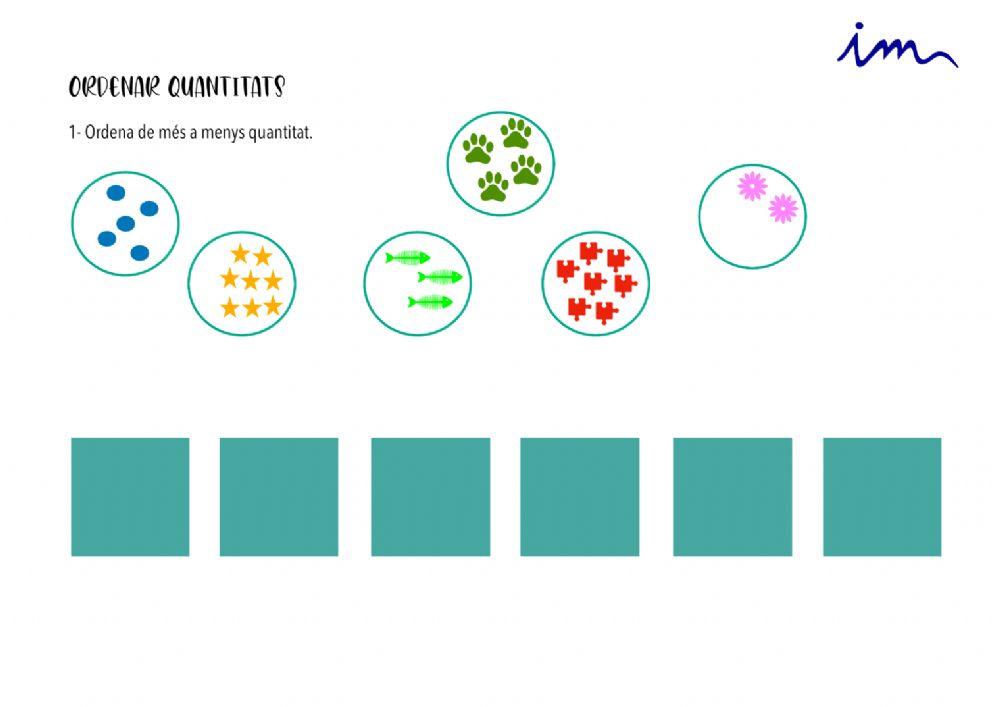 im

ORDENAR QUANTITATS

1- Ordena de més a menys quantitat.